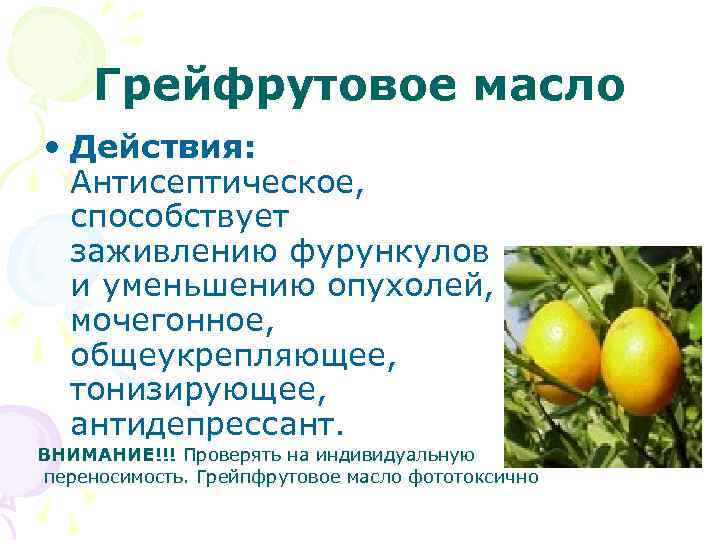 Грейфрутовое масло

• Действия: Антисептическое, способствует заживлению фурункулов и уменьшению опухолей, мочегонное, общеукрепляющее, тонизирующее, антидепрессант.

ВНИМАНИЕ!!! Проверять на индивидуальную переносимость. Грейпфрутовое масло фототоксично